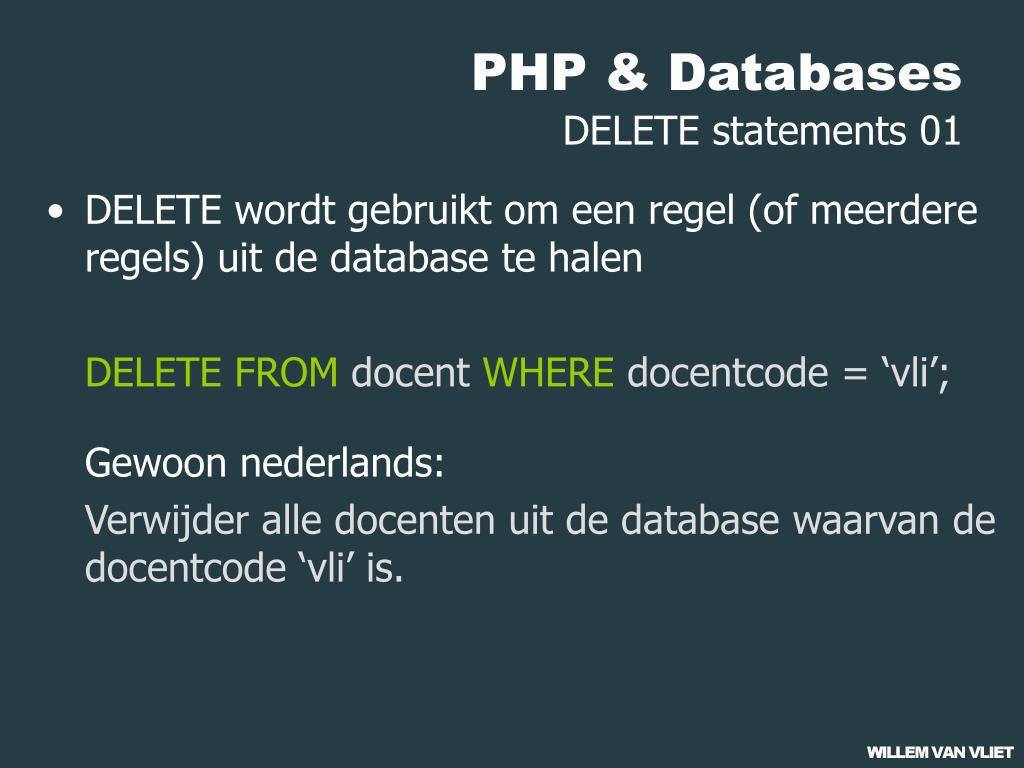 PHP & Databases
DELETE statements 01

• DELETE wordt gebruikt om een regel (of meerdere regels) uit de database te halen

DELETE FROM docent WHERE docentcode = ‘vli’;

Gewoon nederlands:

Verwijder alle docenten uit de database waarvan de docentcode ‘vli’ is.

WILLEM VAN VLIET